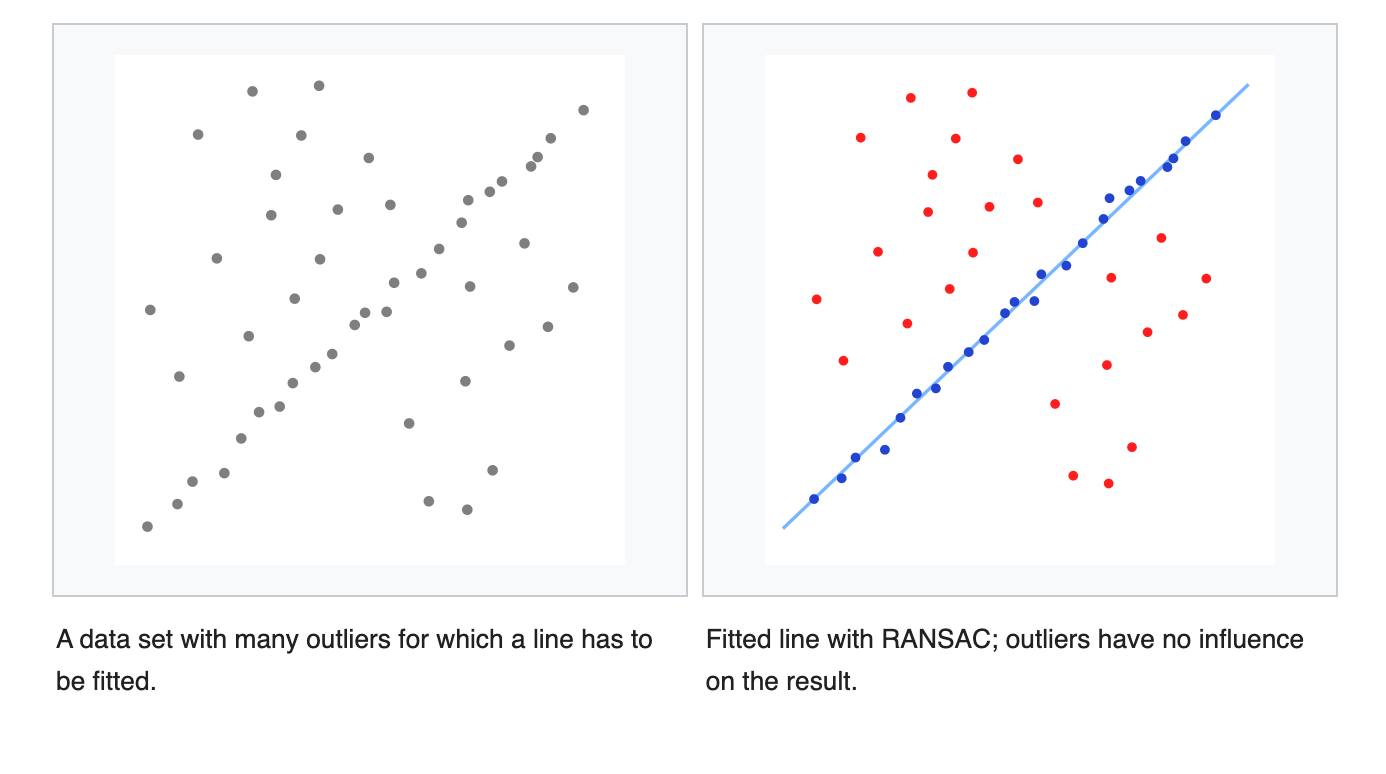 A data set with many outliers for which a line has to be fitted.

Fitted line with RANSAC; outliers have no influence on the result.